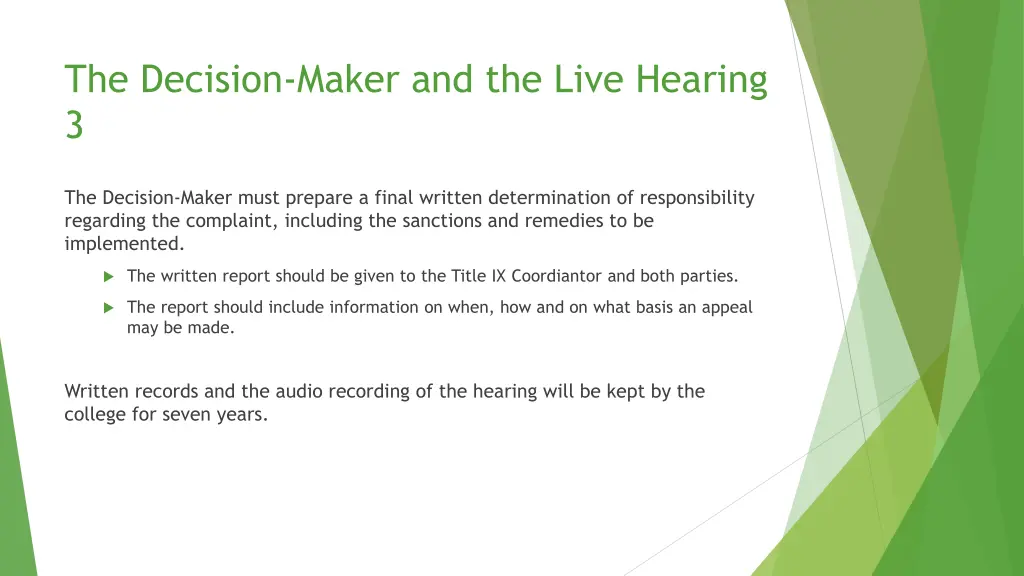 The Decision-Maker and the Live Hearing 3

The Decision-Maker must prepare a final written determination of responsibility regarding the complaint, including the sanctions and remedies to be implemented.

The written report should be given to the Title IX Coordiantor and both parties.

The report should include information on when, how and on what basis an appeal may be made.

Written records and the audio recording of the hearing will be kept by the college for seven years.